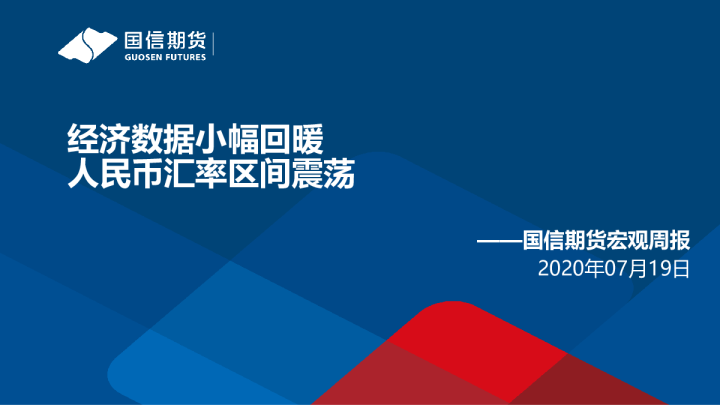 国信期货
GUOSEN FUTURES

经济数据小幅回暖
人民币汇率区间震荡

——国信期货宏观周报
2020年07月19日